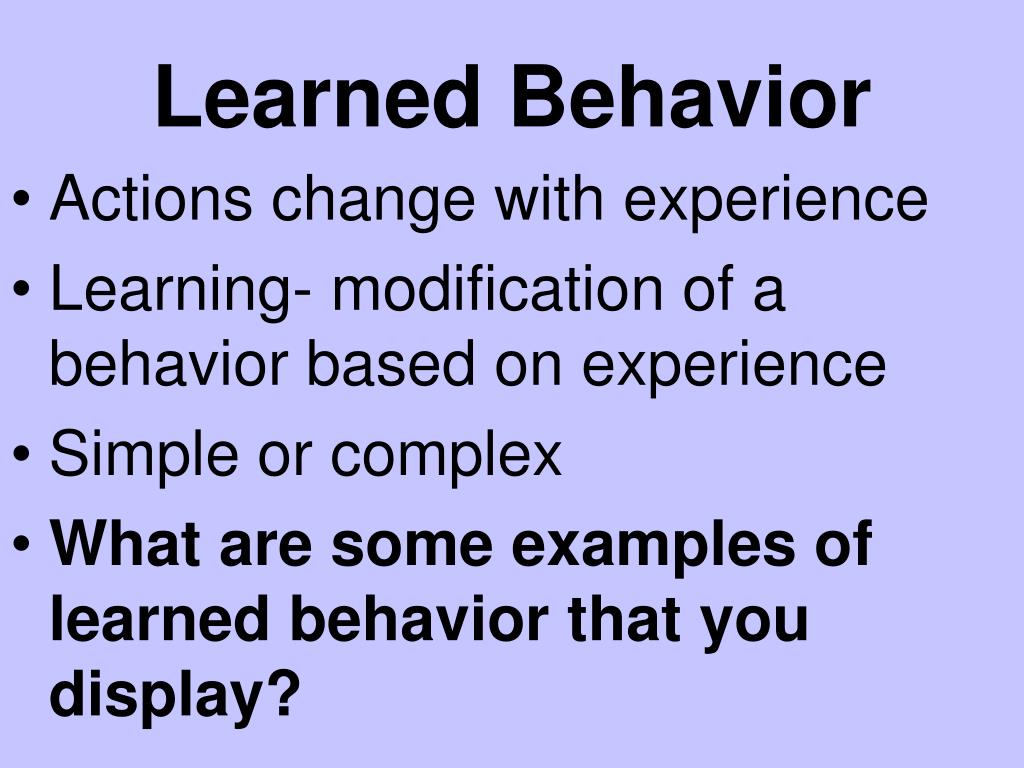 Learned Behavior

• Actions change with experience
• Learning- modification of a behavior based on experience
• Simple or complex
• What are some examples of learned behavior that you display?